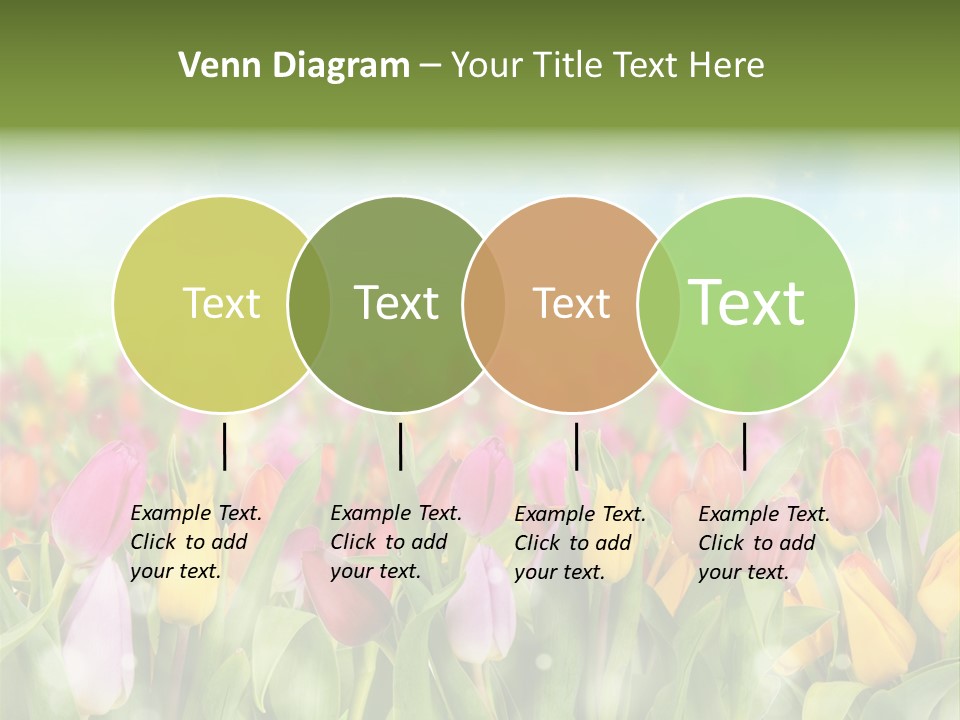 Venn Diagram – Your Title Text Here

Text

Text

Text

Text

Example Text. Click to add your text.

Example Text. Click to add your text.

Example Text. Click to add your text.

Example Text. Click to add your text.